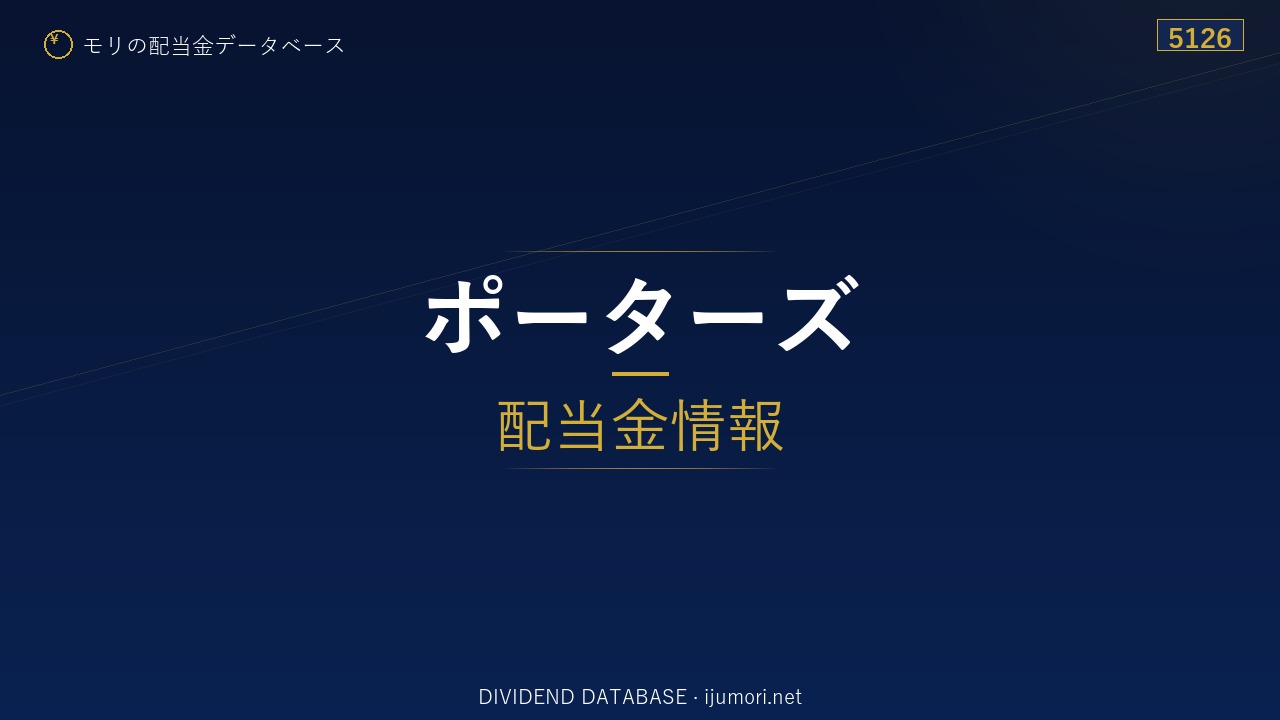 ¥ モリの配当金データベース

5126

ポーターズ

配当金情報

DIVIDEND DATABASE · ijumori.net